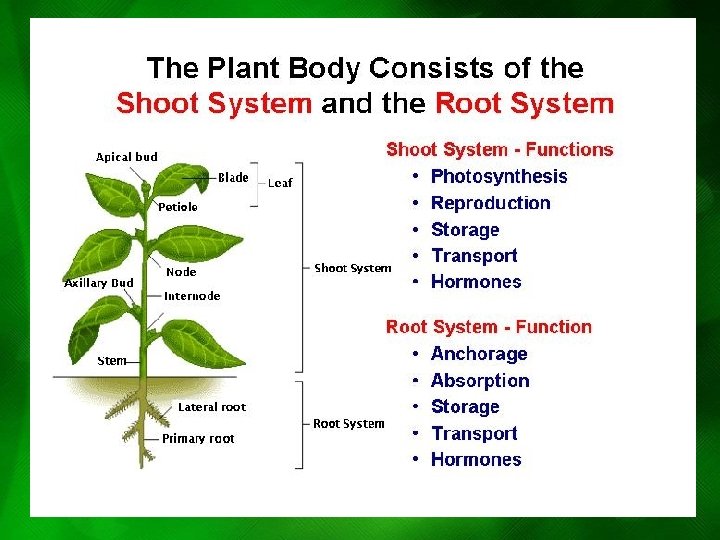 The Plant Body Consists of the Shoot System and the Root System

Apical bud
Blade
Leaf
Petiole
Node
Axillary Bud
Internode
Stem
Shoot System
Lateral root
Primary root
Root System

Shoot System - Functions
• Photosynthesis
• Reproduction
• Storage
• Transport
• Hormones

Root System - Function
• Anchorage
• Absorption
• Storage
• Transport
• Hormones